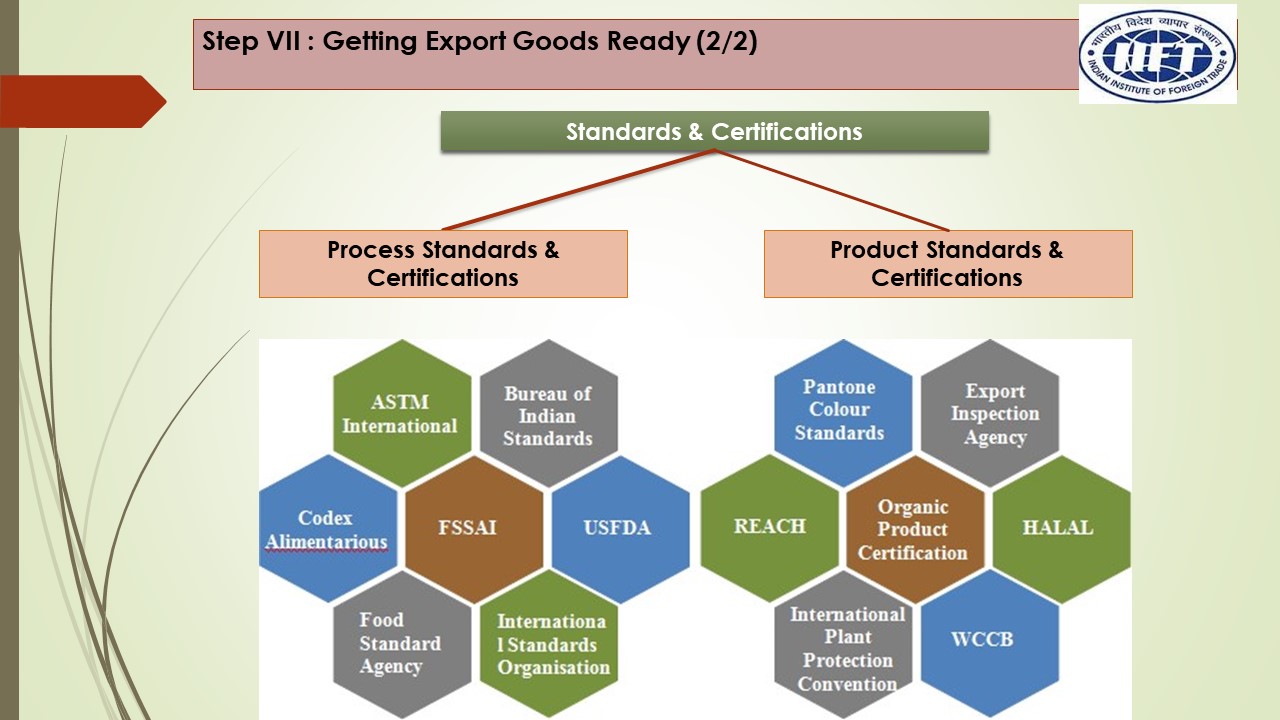 Step VII : Getting Export Goods Ready (2/2)

भारतीय विदेश व्यापार संस्थान
IIFT
INDIAN INSTITUTE OF FOREIGN TRADE

Standards & Certifications

Process Standards & Certifications

Product Standards & Certifications

ASTM International

Bureau of Indian Standards

Codex Alimentarious

FSSAI

USFDA

Food Standard Agency

Internationa l Standards Organisation

Pantone Colour Standards

Export Inspection Agency

REACH

Organic Product Certification

HALAL

International Plant Protection Convention

WCCB